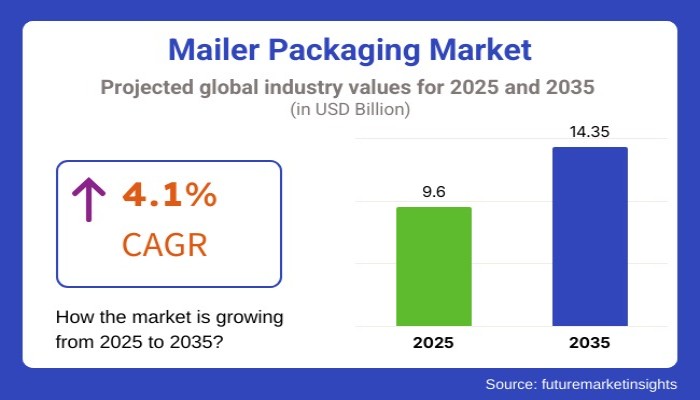 Mailer Packaging Market

Projected global industry values for 2025 and 2035
(in USD Billion)

4.1%
CAGR

How the market is growing from 2025 to 2035?

9.6
14.35
2025
2035

Source: futuremarketinsights